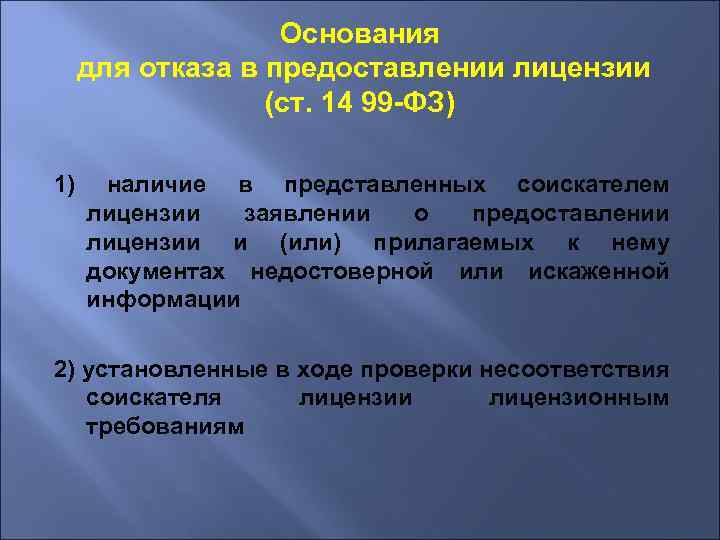 Основания
для отказа в предоставлении лицензии
(ст. 14 99-ФЗ)

1) наличие в представленных соискателем лицензии заявлении о предоставлении лицензии и (или) прилагаемых к нему документах недостоверной или искаженной информации

2) установленные в ходе проверки несоответствия соискателя лицензии лицензионным требованиям